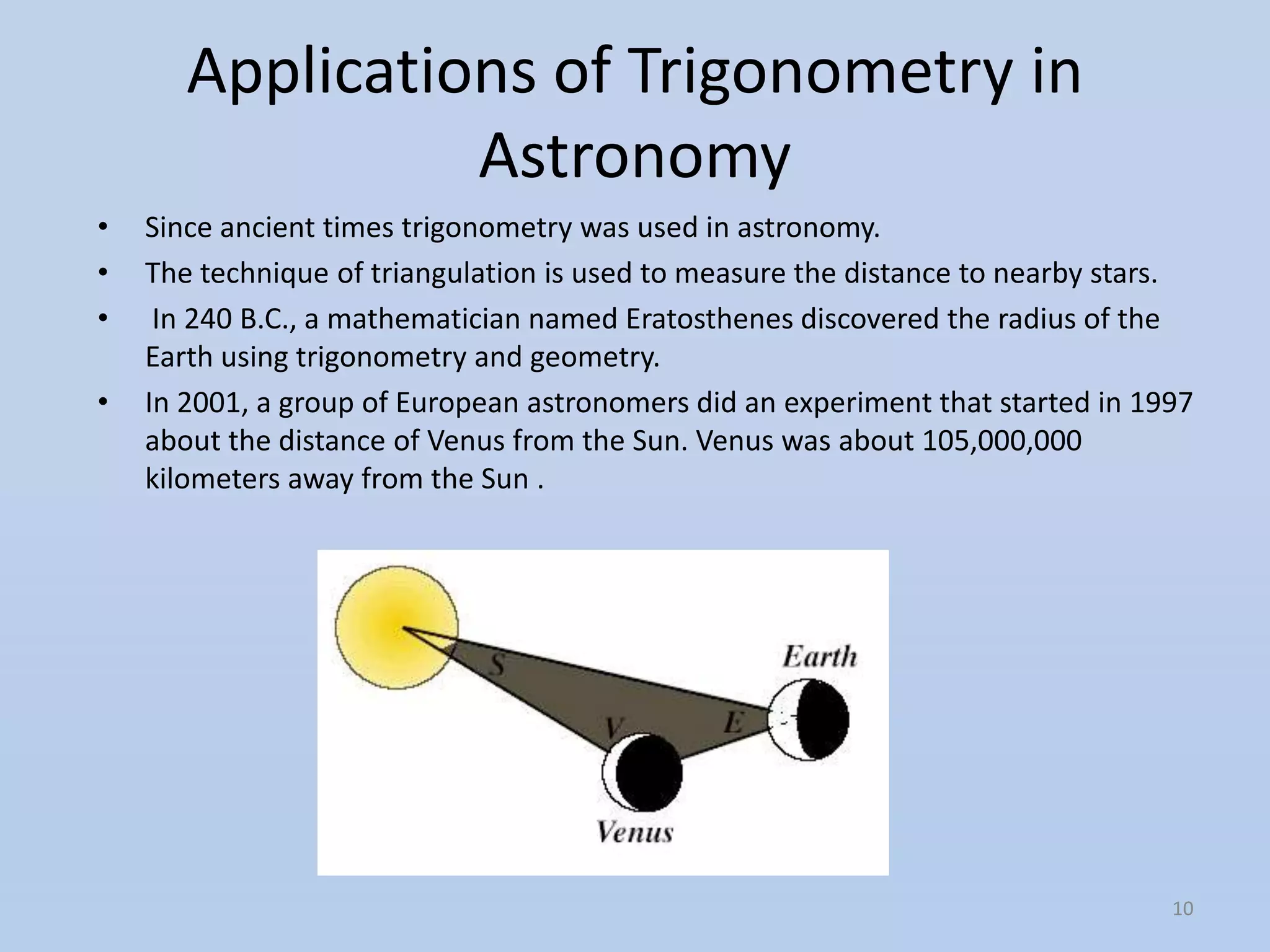 Applications of Trigonometry in Astronomy

• Since ancient times trigonometry was used in astronomy.
• The technique of triangulation is used to measure the distance to nearby stars.
• In 240 B.C., a mathematician named Eratosthenes discovered the radius of the Earth using trigonometry and geometry.
• In 2001, a group of European astronomers did an experiment that started in 1997 about the distance of Venus from the Sun. Venus was about 105,000,000 kilometers away from the Sun .

S
Earth
V
E
Venus

10